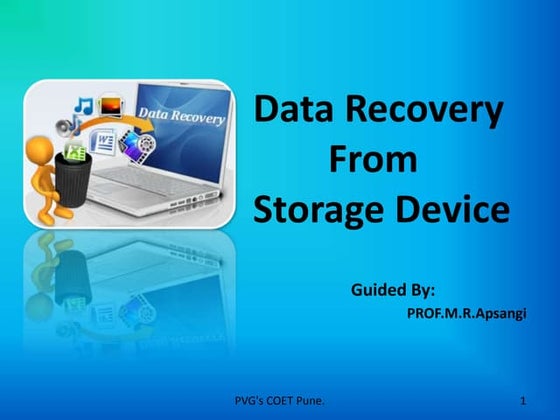 Data Recovery

Data Recovery From Storage Device

Guided By:
PROF.M.R.Apsangi

PVG's COET Pune.

1